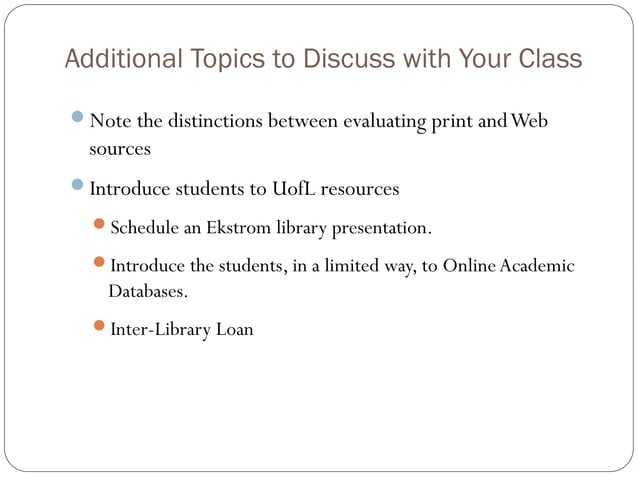 Additional Topics to Discuss with Your Class

Note the distinctions between evaluating print and Web sources

Introduce students to UofL resources

Schedule an Ekstrom library presentation.

Introduce the students, in a limited way, to Online Academic Databases.

Inter-Library Loan